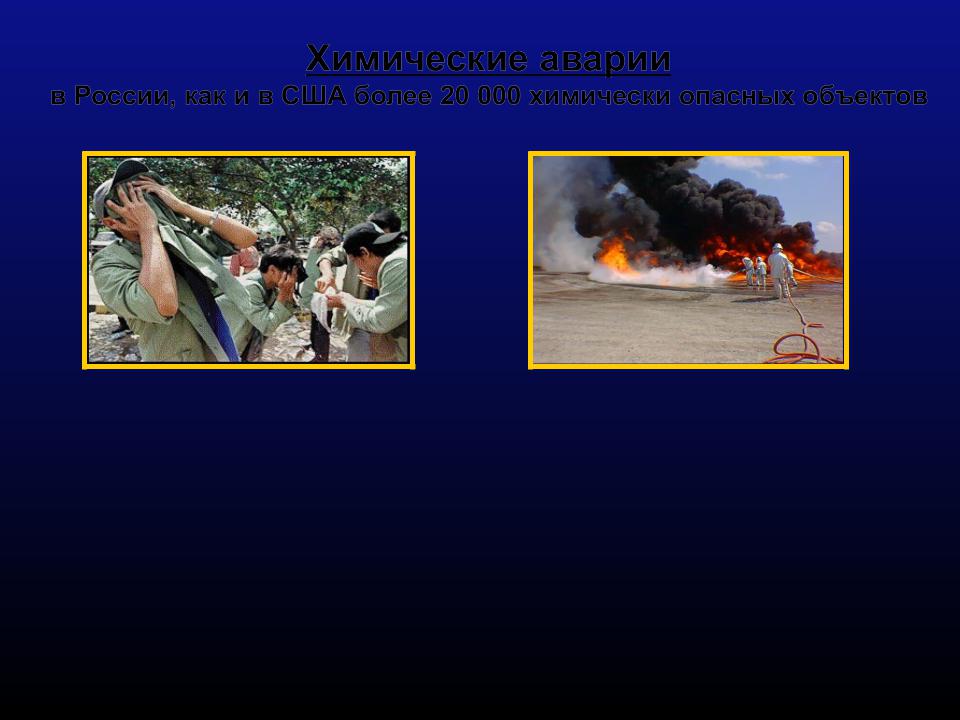 Химические аварии
в России, как и в США более 20 000 химически опасных объектов